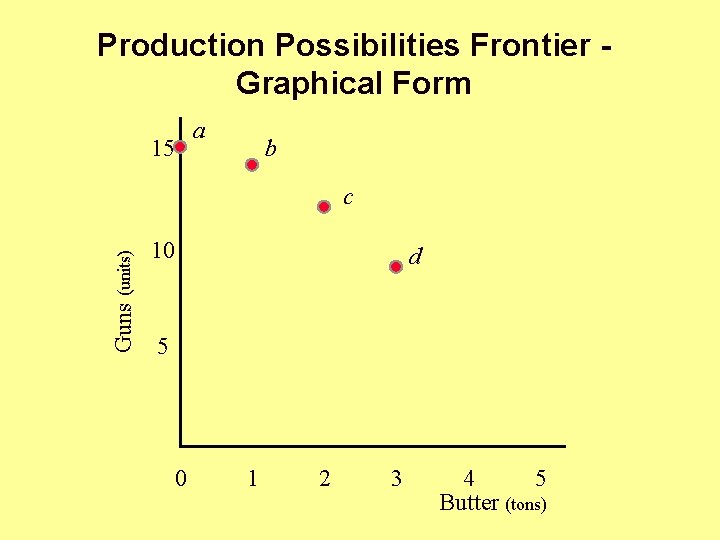 Production Possibilities Frontier - Graphical Form

a
b
c
d

15
10
5

Guns (units)

0 1 2 3 4 5

Butter (tons)